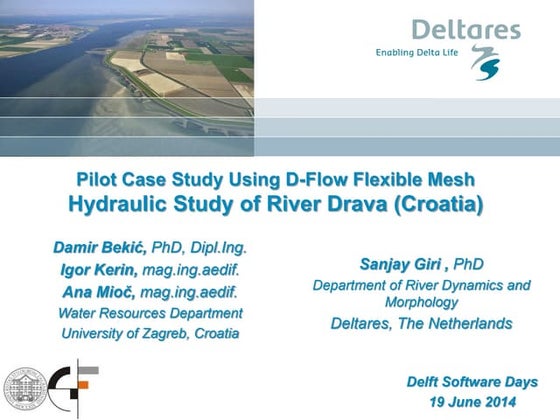 Deltares
Enabling Delta Life

Pilot Case Study Using D-Flow Flexible Mesh
Hydraulic Study of River Drava (Croatia)

Damir Bekić, PhD, Dipl.Ing.
Igor Kerin, mag.ing.aedif.
Ana Mioč, mag.ing.aedif.
Water Resources Department
University of Zagreb, Croatia

Sanjay Giri , PhD
Department of River Dynamics and Morphology
Deltares, The Netherlands

Delft Software Days
19 June 2014